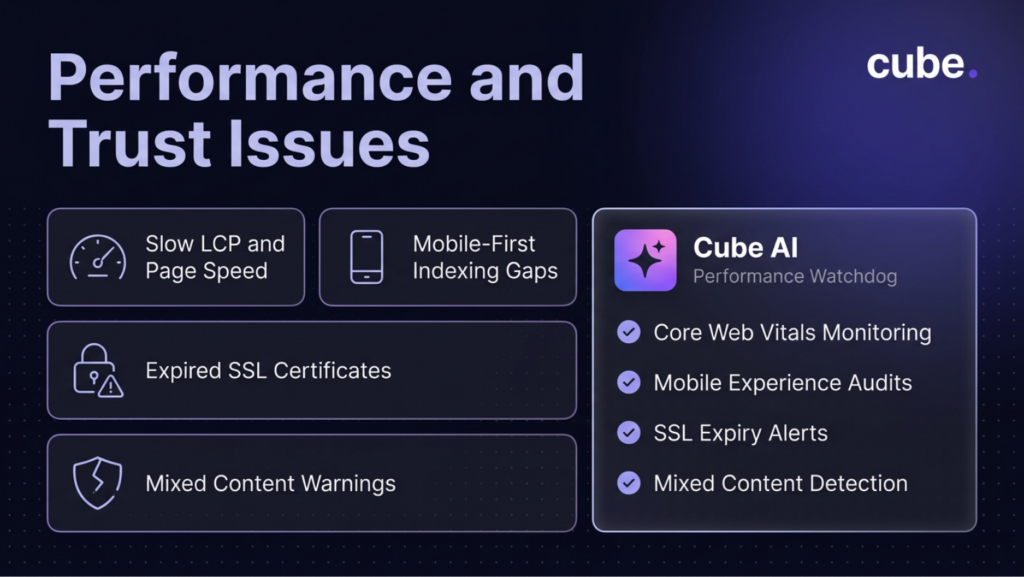 Performance and Trust Issues

cube.

Slow LCP and Page Speed

Mobile-First Indexing Gaps

Expired SSL Certificates

Mixed Content Warnings

Cube AI
Performance Watchdog

Core Web Vitals Monitoring

Mobile Experience Audits

SSL Expiry Alerts

Mixed Content Detection